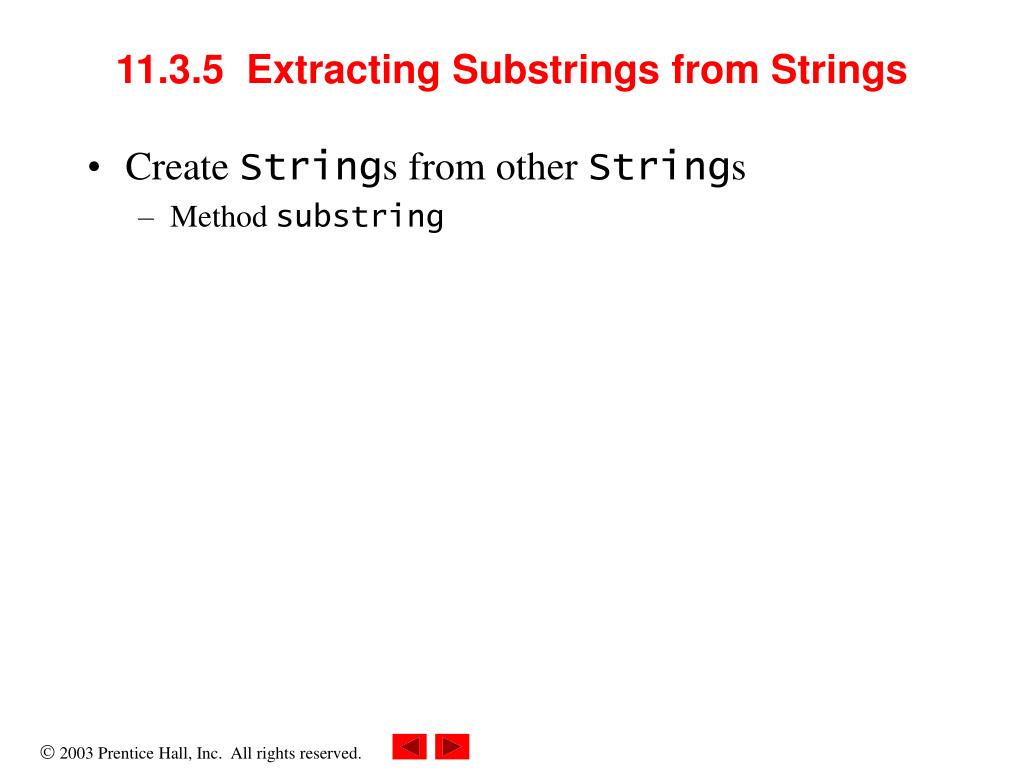 11.3.5 Extracting Substrings from Strings

• Create Strings from other Strings
– Method substring

© 2003 Prentice Hall, Inc. All rights reserved.